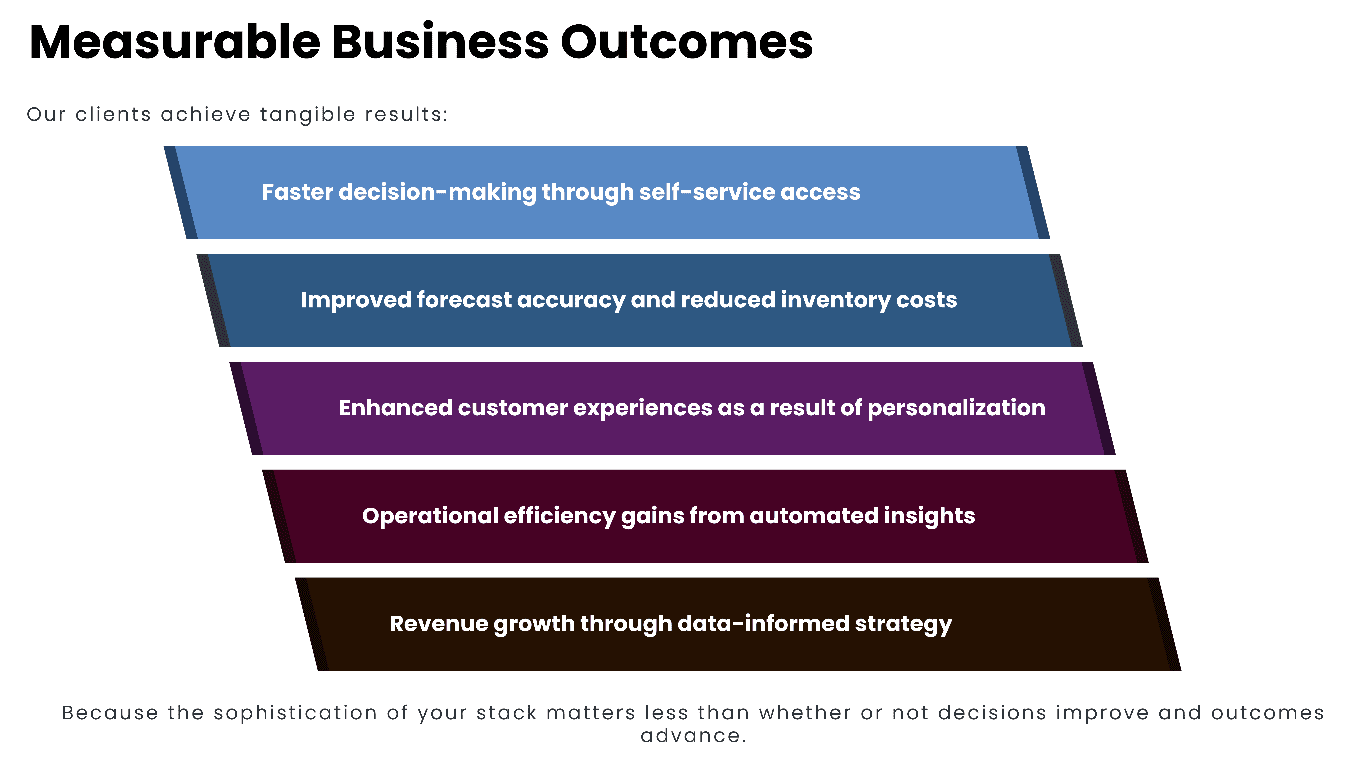 Measurable Business Outcomes

Our clients achieve tangible results:

Faster decision-making through self-service access

Improved forecast accuracy and reduced inventory costs

Enhanced customer experiences as a result of personalization

Operational efficiency gains from automated insights

Revenue growth through data-informed strategy

Because the sophistication of your stack matters less than whether or not decisions improve and outcomes advance.